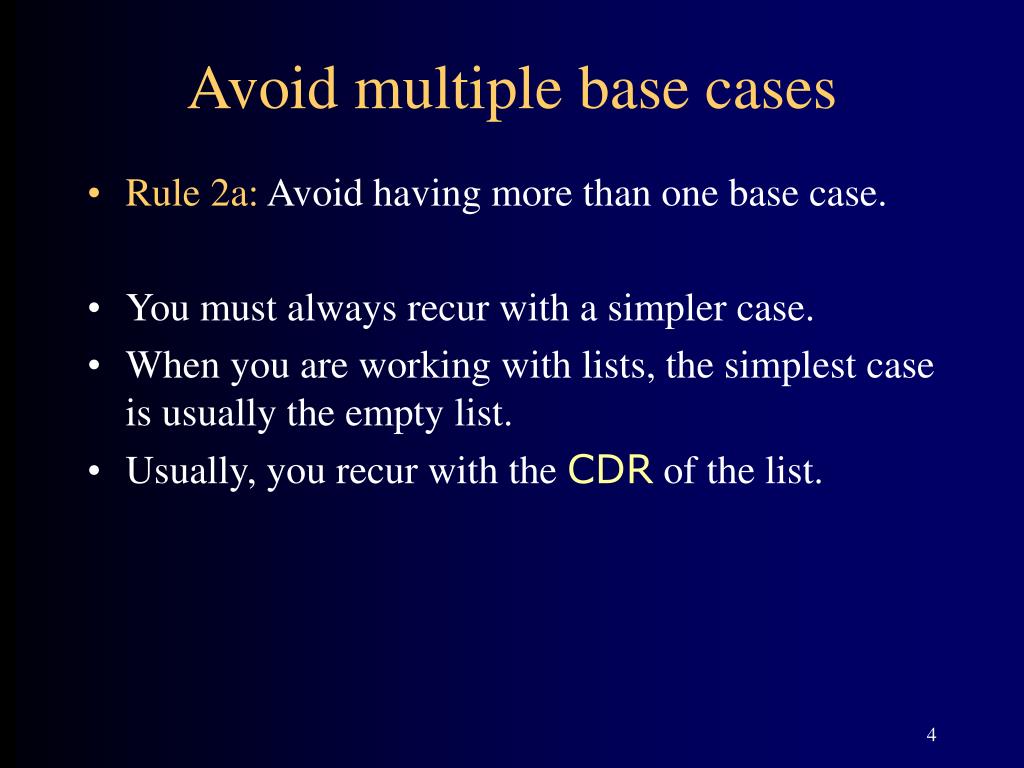 Avoid multiple base cases

• Rule 2a: Avoid having more than one base case.

• You must always recur with a simpler case.
• When you are working with lists, the simplest case is usually the empty list.
• Usually, you recur with the CDR of the list.

4